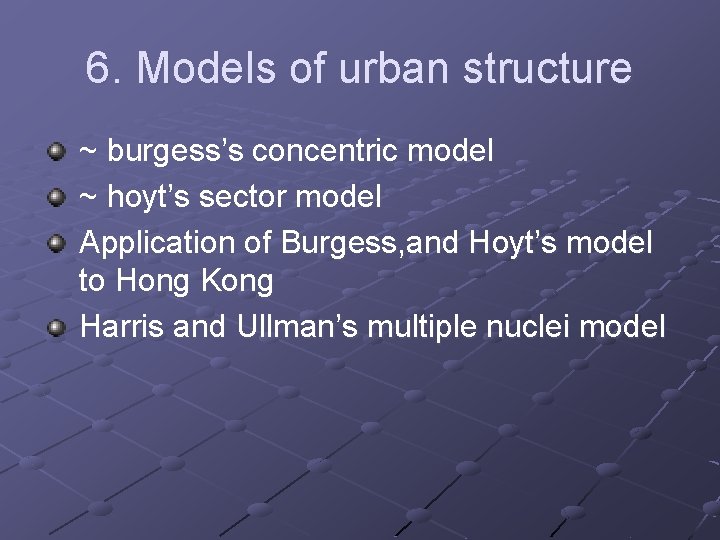 6. Models of urban structure

~ burgess's concentric model
~ hoyt's sector model
Application of Burgess,and Hoyt's model to Hong Kong
Harris and Ullman's multiple nuclei model